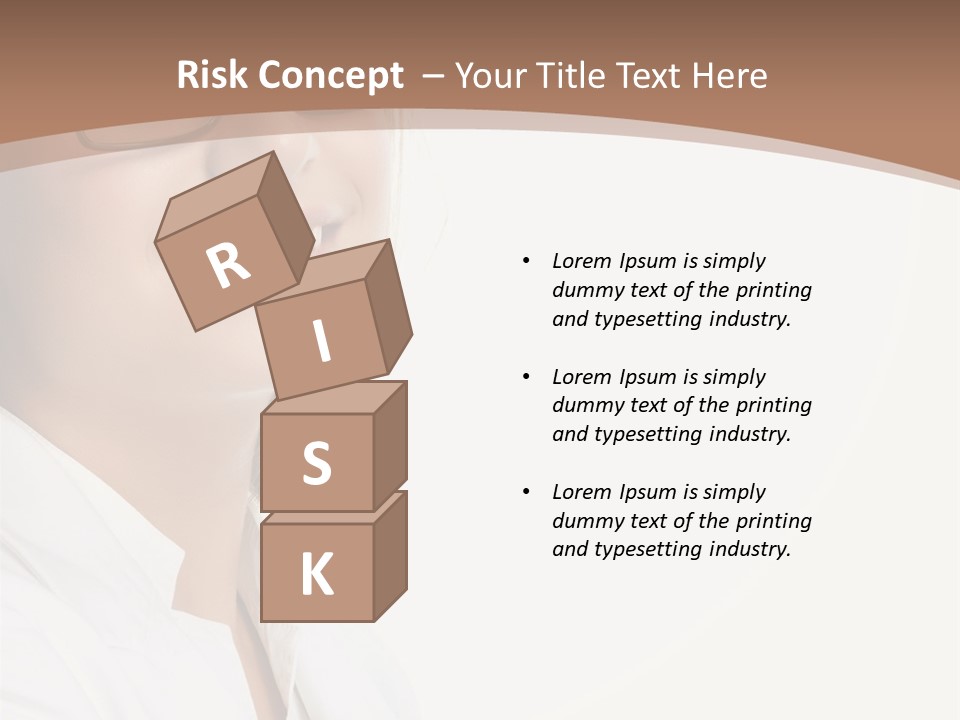 Risk Concept – Your Title Text Here

R
I
S
K

• Lorem Ipsum is simply dummy text of the printing and typesetting industry.

• Lorem Ipsum is simply dummy text of the printing and typesetting industry.

• Lorem Ipsum is simply dummy text of the printing and typesetting industry.